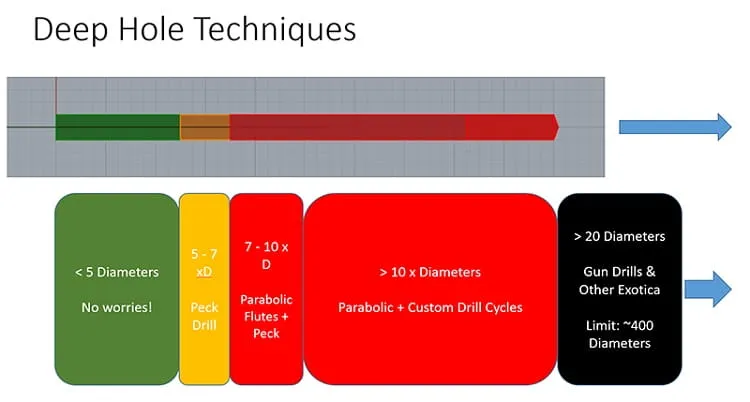 Deep Hole Techniques

< 5 Diameters

No worries!

5 - 7 xD

Peck Drill

7 - 10 x D

Parabolic Flutes + Peck

> 10 x Diameters

Parabolic + Custom Drill Cycles

> 20 Diameters

Gun Drills & Other Exotica

Limit: ~400 Diameters